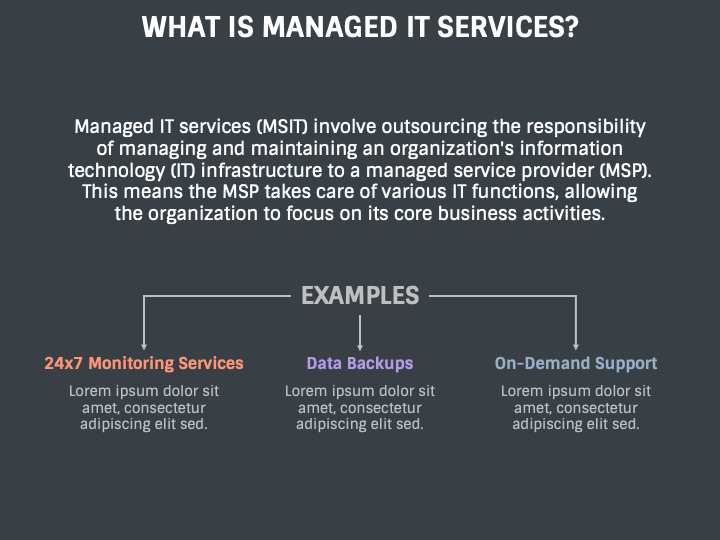 WHAT IS MANAGED IT SERVICES?

Managed IT services (MSIT) involve outsourcing the responsibility of managing and maintaining an organization's information technology (IT) infrastructure to a managed service provider (MSP). This means the MSP takes care of various IT functions, allowing the organization to focus on its core business activities.

EXAMPLES

24x7 Monitoring Services

Lorem ipsum dolor sit amet, consectetur adipiscing elit sed.

Data Backups

Lorem ipsum dolor sit amet, consectetur adipiscing elit sed.

On-Demand Support

Lorem ipsum dolor sit amet, consectetur adipiscing elit sed.